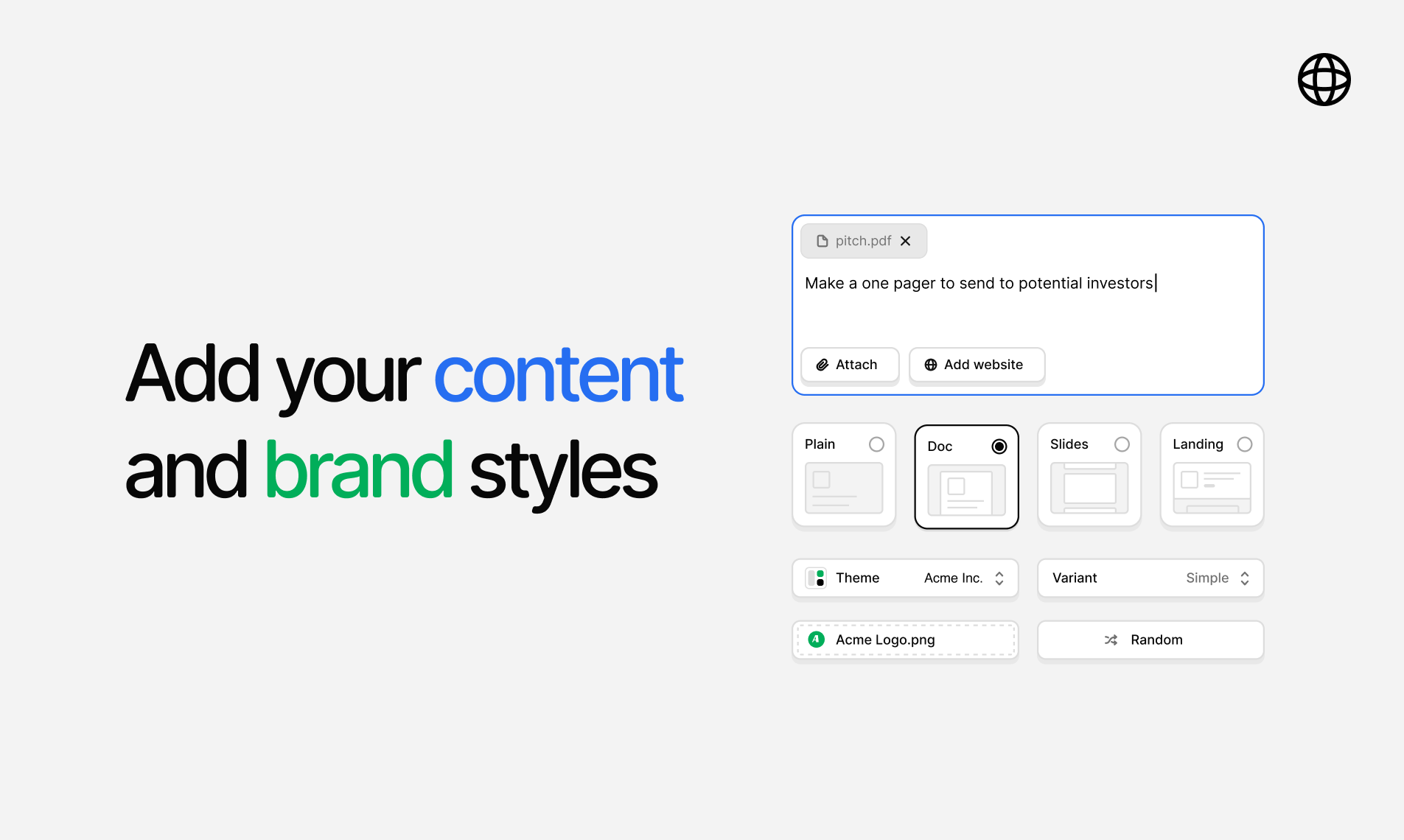 Add your content and brand styles

pitch.pdf

Make a one pager to send to potential investors

Attach

Add website

Plain

Doc

Slides

Landing

Theme Acme Inc.

Variant Simple

A Acme Logo.png

Random